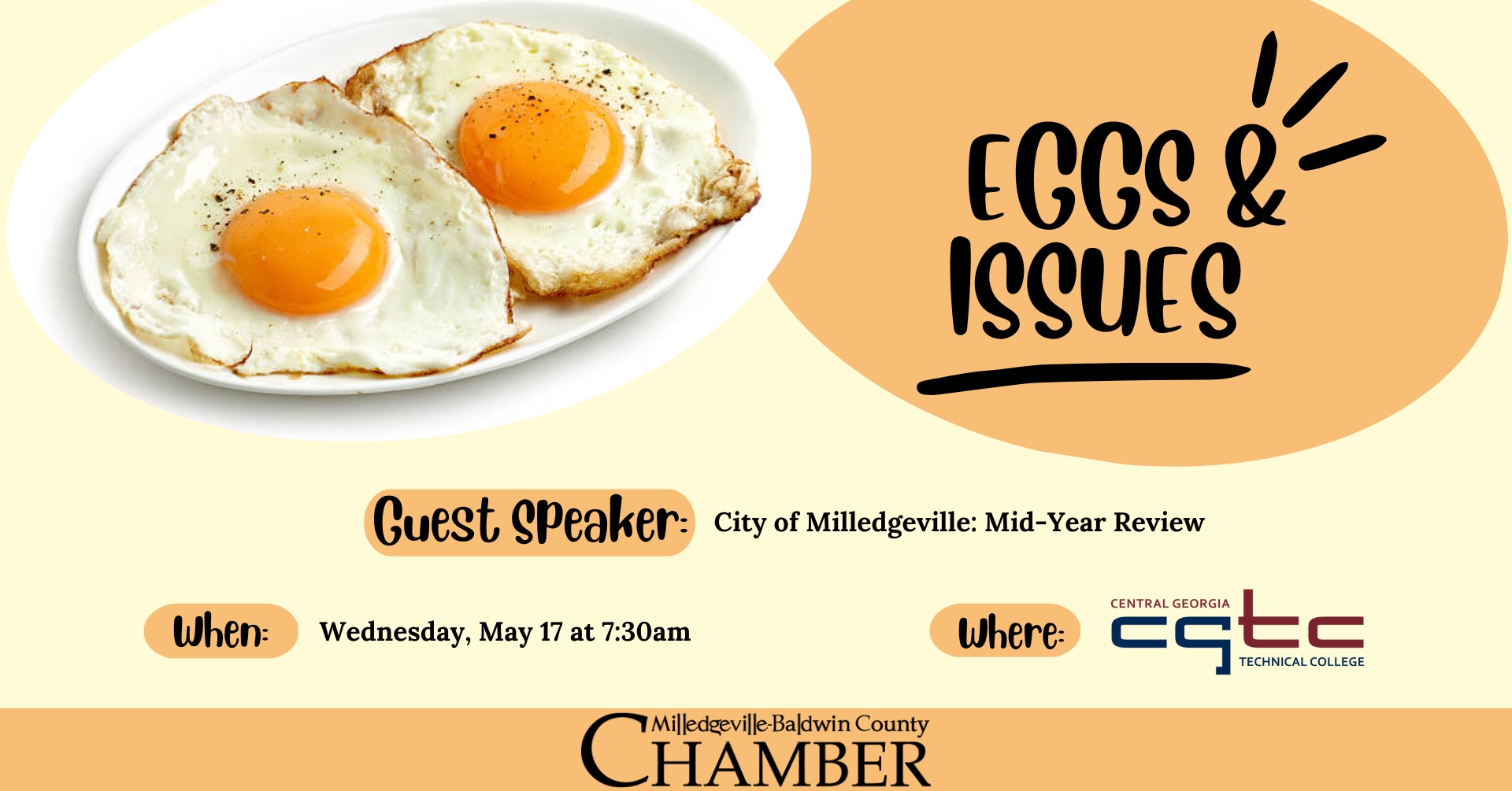 EGGS &
ISSUES

Guest Speaker: City of Milledgeville: Mid-Year Review

When: Wednesday, May 17 at 7:30am

Where: CENTRAL GEORGIA cgtc TECHNICAL COLLEGE

Milledgeville-Baldwin County
CHAMBER